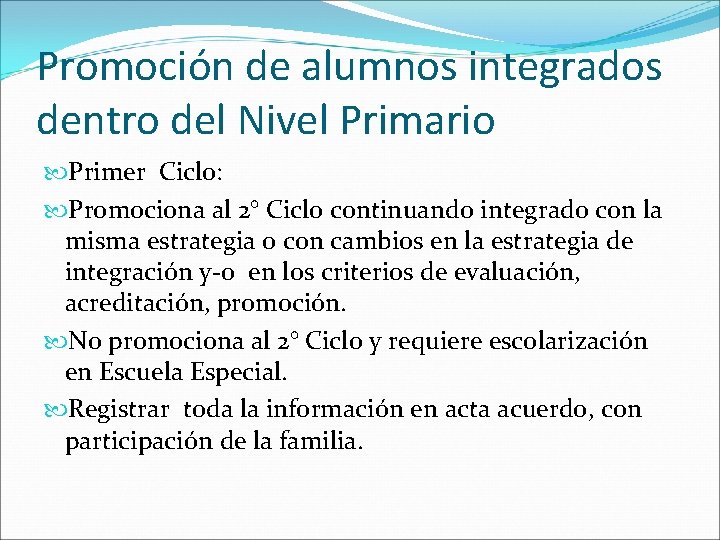 Promoción de alumnos integrados dentro del Nivel Primario

Primer Ciclo:

Promociona al 2° Ciclo continuando integrado con la misma estrategia o con cambios en la estrategia de integración y-o en los criterios de evaluación, acreditación, promoción.

No promociona al 2° Ciclo y requiere escolarización en Escuela Especial.

Registrar toda la información en acta acuerdo, con participación de la familia.